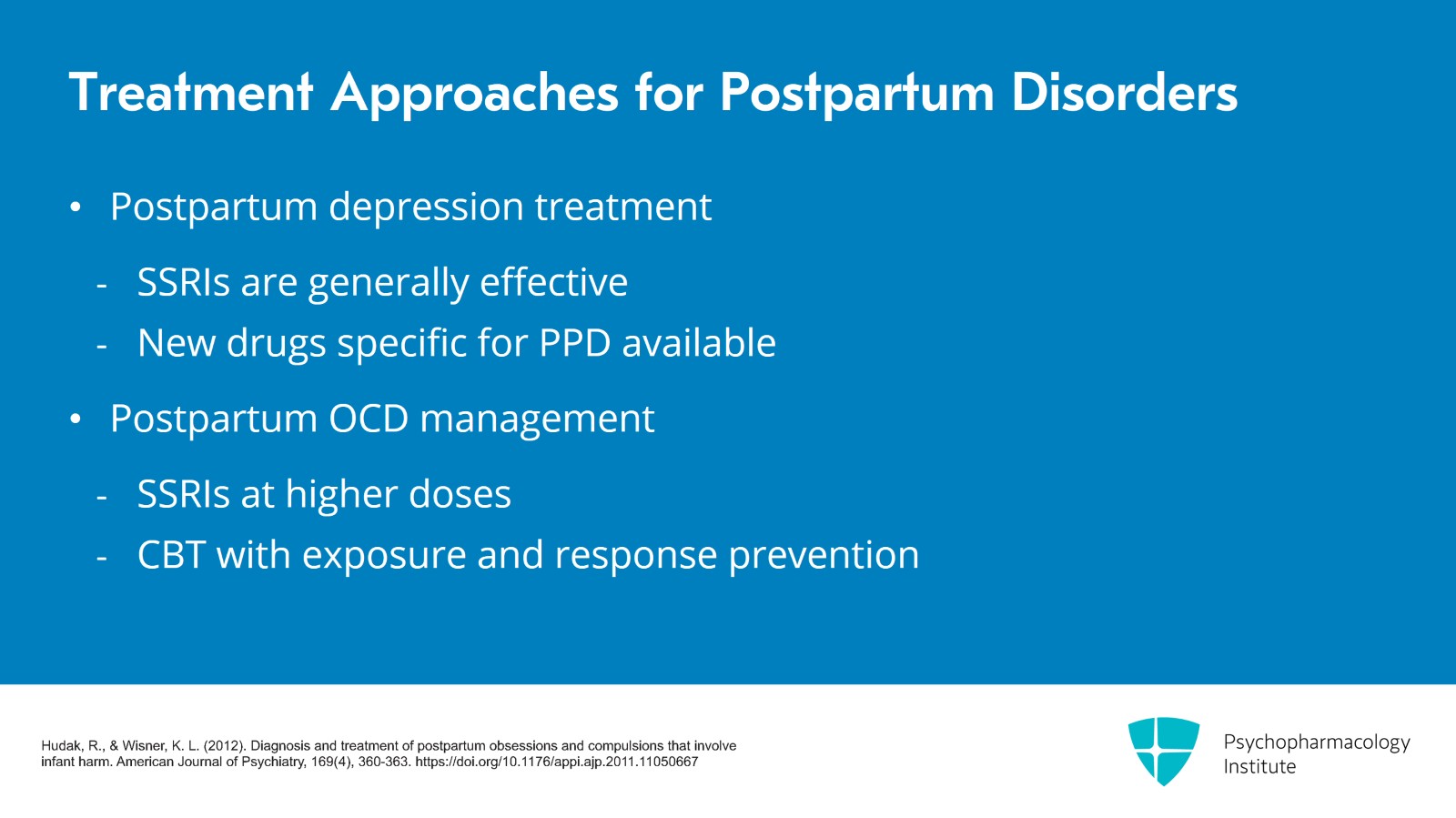 Treatment Approaches for Postpartum Disorders

• Postpartum depression treatment

- SSRIs are generally effective
- New drugs specific for PPD available

• Postpartum OCD management

- SSRIs at higher doses
- CBT with exposure and response prevention

Hudak, R., & Wisner, K. L. (2012). Diagnosis and treatment of postpartum obsessions and compulsions that involve infant harm. American Journal of Psychiatry, 169(4), 360-363. https://doi.org/10.1176/appi.ajp.2011.11050667

Psychopharmacology Institute